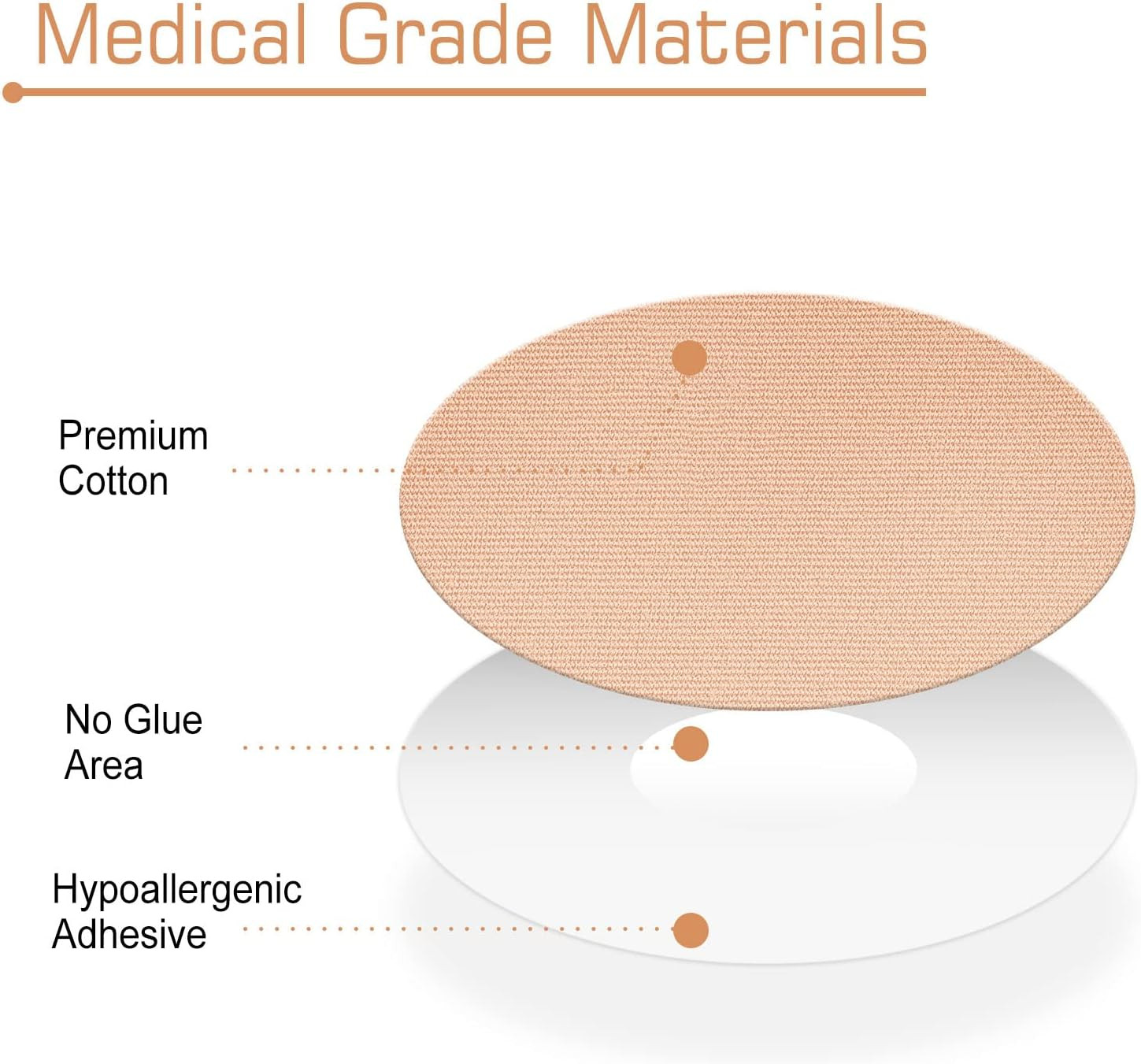 Medical Grade Materials

Premium Cotton

No Glue Area

Hypoallergenic Adhesive